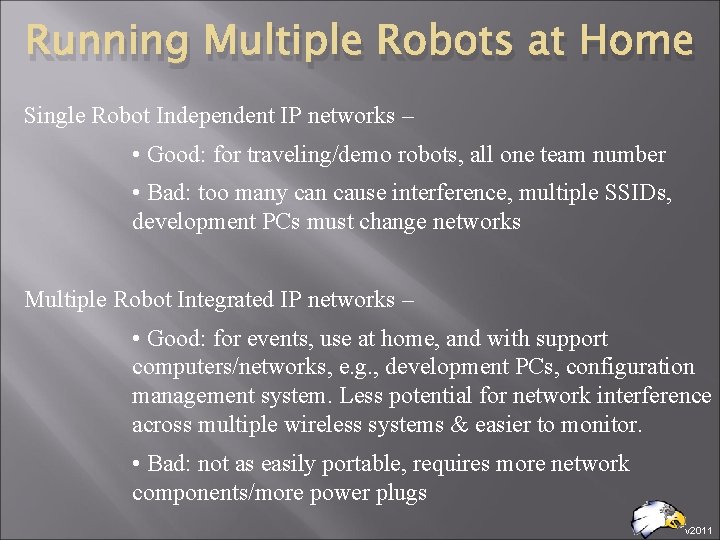 Running Multiple Robots at Home

Single Robot Independent IP networks –

• Good: for traveling/demo robots, all one team number

• Bad: too many can cause interference, multiple SSIDs, development PCs must change networks

Multiple Robot Integrated IP networks –

• Good: for events, use at home, and with support computers/networks, e.g., development PCs, configuration management system. Less potential for network interference across multiple wireless systems & easier to monitor.

• Bad: not as easily portable, requires more network components/more power plugs

v2011